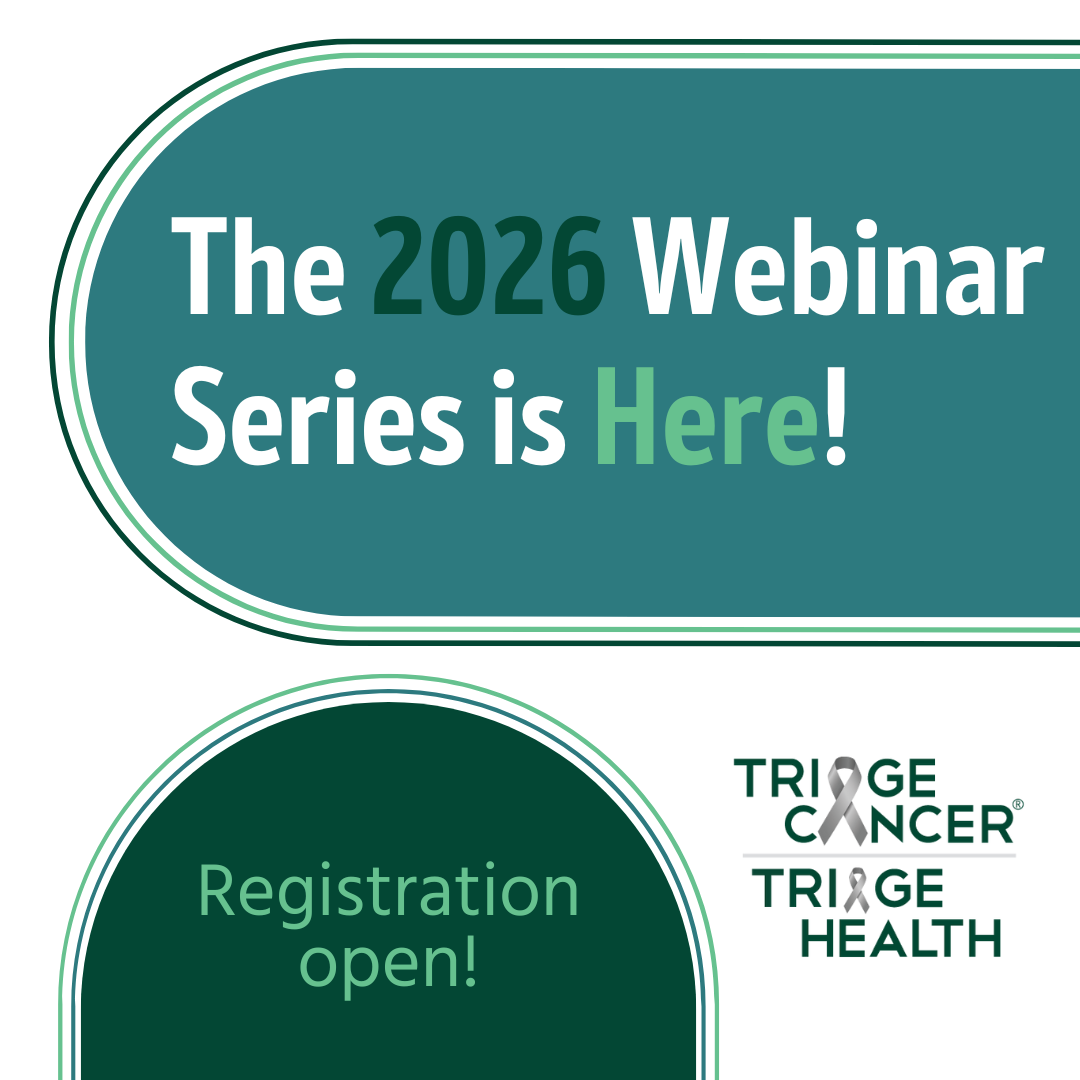 The 2026 Webinar Series is Here!

Registration open!

TRIAGE CANCER®

TRIAGE HEALTH